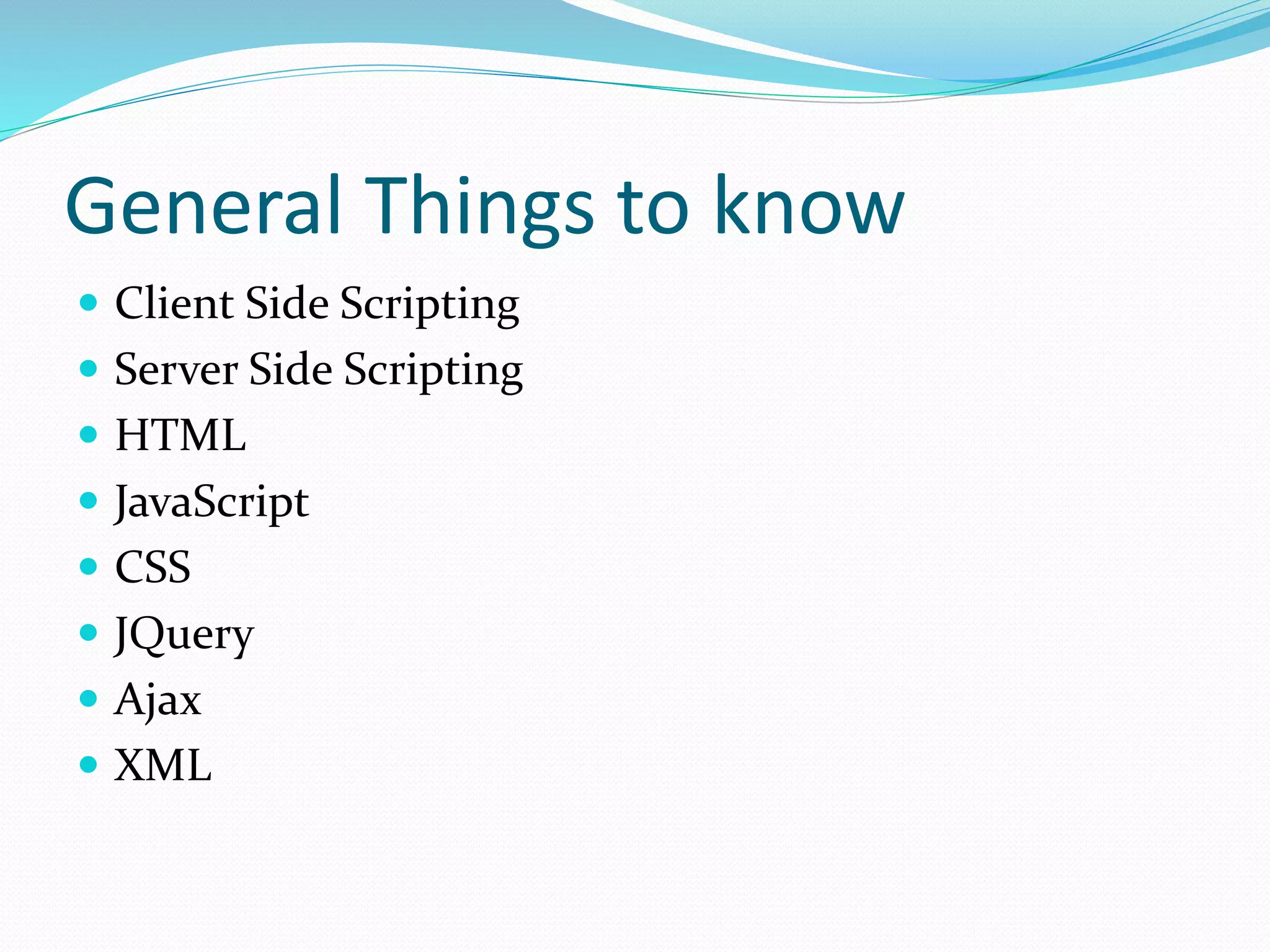 General Things to know

- Client Side Scripting
- Server Side Scripting
- HTML
- JavaScript
- CSS
- JQuery
- Ajax
- XML